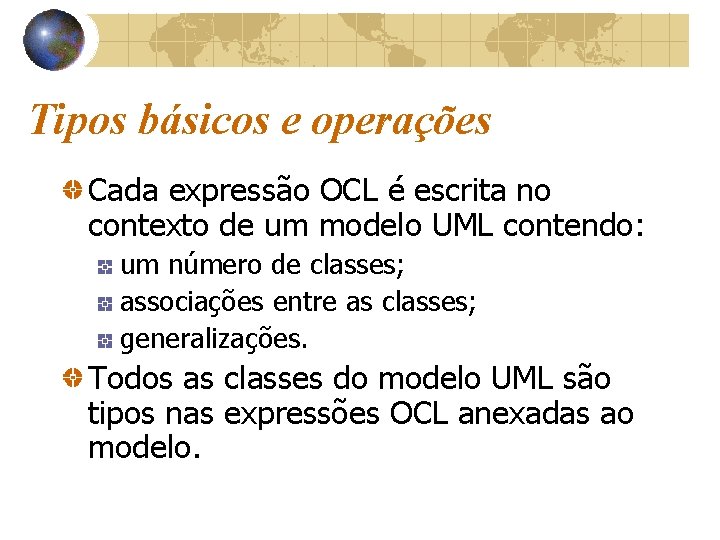 Tipos básicos e operações

Cada expressão OCL é escrita no contexto de um modelo UML contendo:

um número de classes;

associações entre as classes;

generalizações.

Todos as classes do modelo UML são tipos nas expressões OCL anexadas ao modelo.